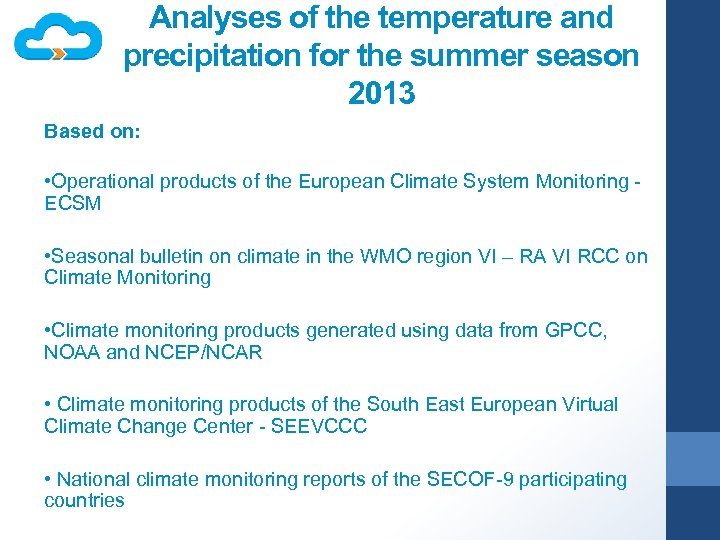 Analyses of the temperature and precipitation for the summer season 2013

Based on:

•Operational products of the European Climate System Monitoring - ECSM

•Seasonal bulletin on climate in the WMO region VI – RA VI RCC on Climate Monitoring

•Climate monitoring products generated using data from GPCC, NOAA and NCEP/NCAR

• Climate monitoring products of the South East European Virtual Climate Change Center - SEEVCCC

• National climate monitoring reports of the SECOF-9 participating countries